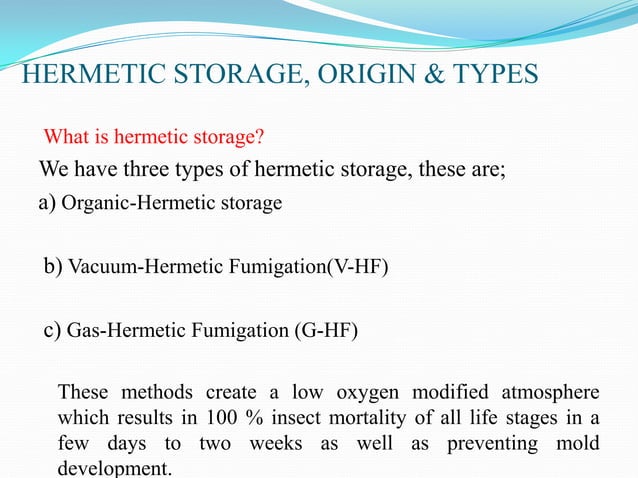 HERMETIC STORAGE, ORIGIN & TYPES

What is hermetic storage?

We have three types of hermetic storage, these are;

a) Organic-Hermetic storage

b) Vacuum-Hermetic Fumigation(V-HF)

c) Gas-Hermetic Fumigation (G-HF)

These methods create a low oxygen modified atmosphere which results in 100 % insect mortality of all life stages in a few days to two weeks as well as preventing mold development.